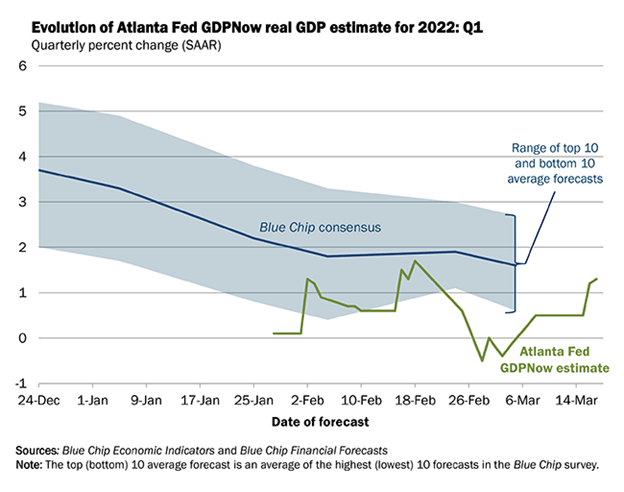 Evolution of Atlanta Fed GDPNow real GDP estimate for 2022: Q1
Quarterly percent change (SAAR)

6
5
4
3
2
1
0
-1

Range of top 10 and bottom 10 average forecasts

Blue Chip consensus

Atlanta Fed GDPNow estimate

24-Dec 1-Jan 9-Jan 17-Jan 25-Jan 2-Feb 10-Feb 18-Feb 26-Feb 6-Mar 14-Mar

Date of forecast

Sources: Blue Chip Economic Indicators and Blue Chip Financial Forecasts
Note: The top (bottom) 10 average forecast is an average of the highest (lowest) 10 forecasts in the Blue Chip survey.